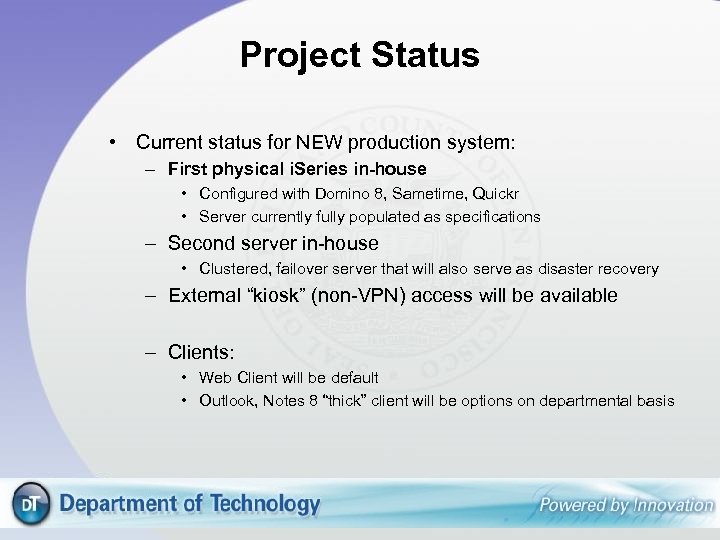 Project Status

• Current status for NEW production system:
– First physical iSeries in-house
• Configured with Domino 8, Sametime, Quickr
• Server currently fully populated as specifications
– Second server in-house
• Clustered, failover server that will also serve as disaster recovery
– External “kiosk” (non-VPN) access will be available

– Clients:
• Web Client will be default
• Outlook, Notes 8 “thick” client will be options on departmental basis

DT Department of Technology
Powered by Innovation